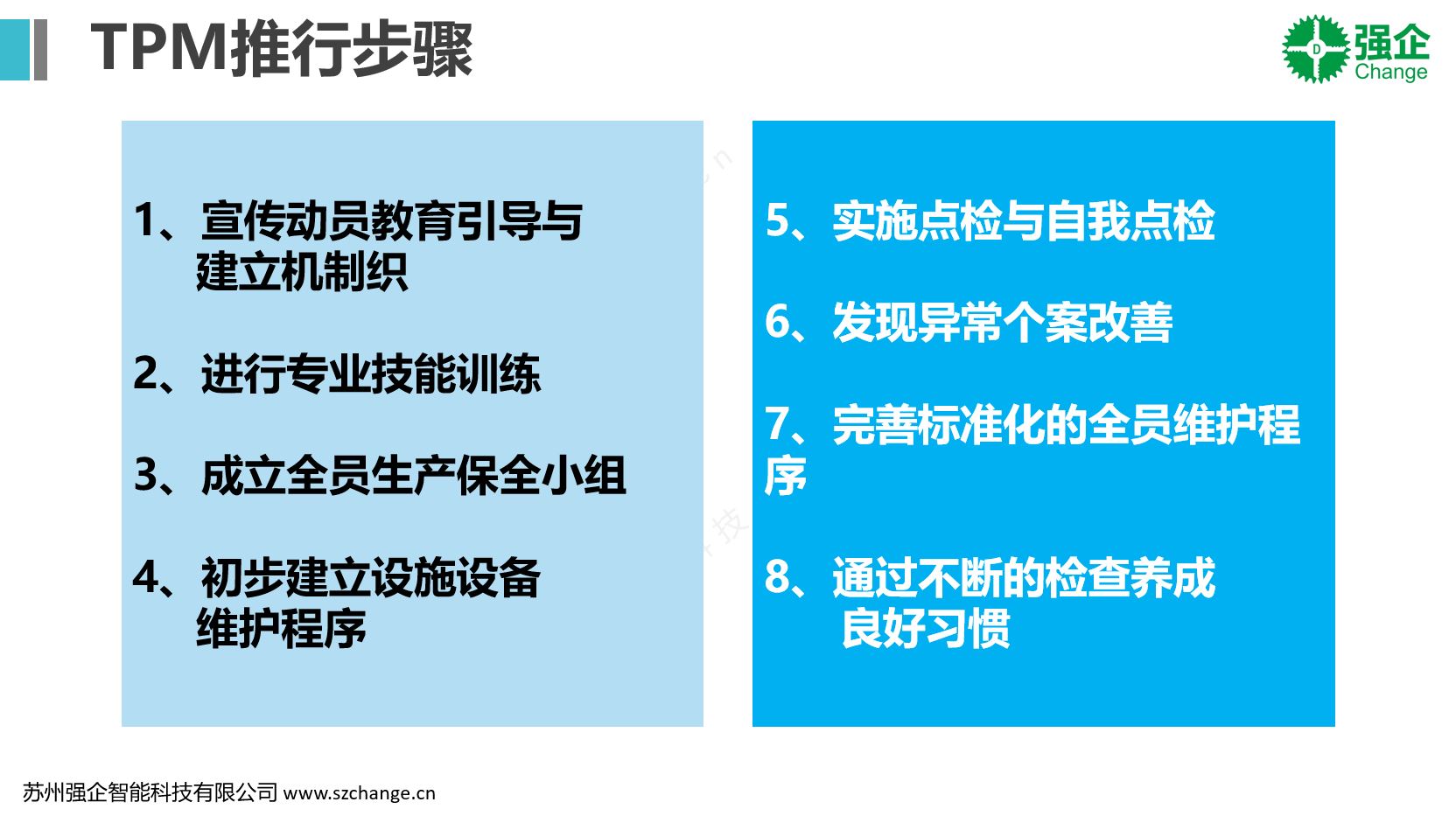 TPM推行步骤

强企
Change

1、宣传动员教育引导与建立机制织

2、进行专业技能训练

3、成立全员生产保全小组

4、初步建立设施设备维护程序

5、实施点检与自我点检

6、发现异常个案改善

7、完善标准化的全员维护程序

8、通过不断的检查养成良好习惯

苏州强企智能科技有限公司 www.szchange.cn